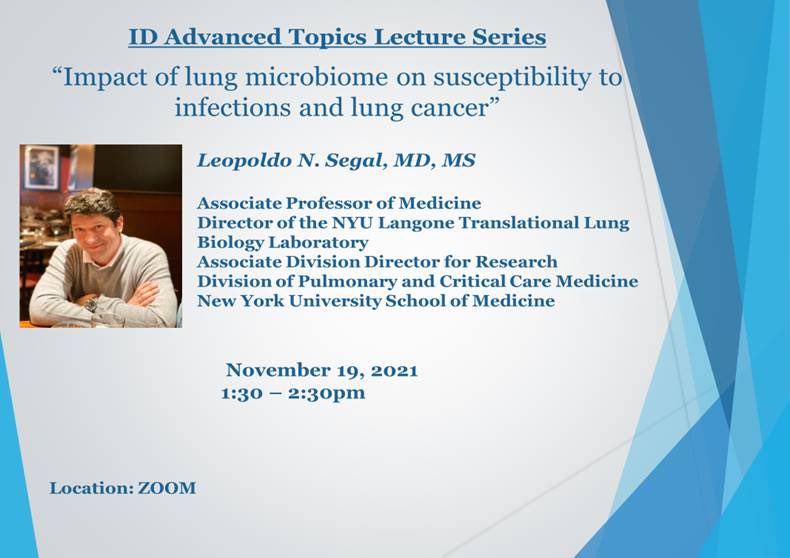 ID Advanced Topics Lecture Series

“Impact of lung microbiome on susceptibility to infections and lung cancer”

Leopoldo N. Segal, MD, MS

Associate Professor of Medicine
Director of the NYU Langone Translational Lung Biology Laboratory
Associate Division Director for Research
Division of Pulmonary and Critical Care Medicine
New York University School of Medicine

November 19, 2021
1:30 – 2:30pm

Location: ZOOM